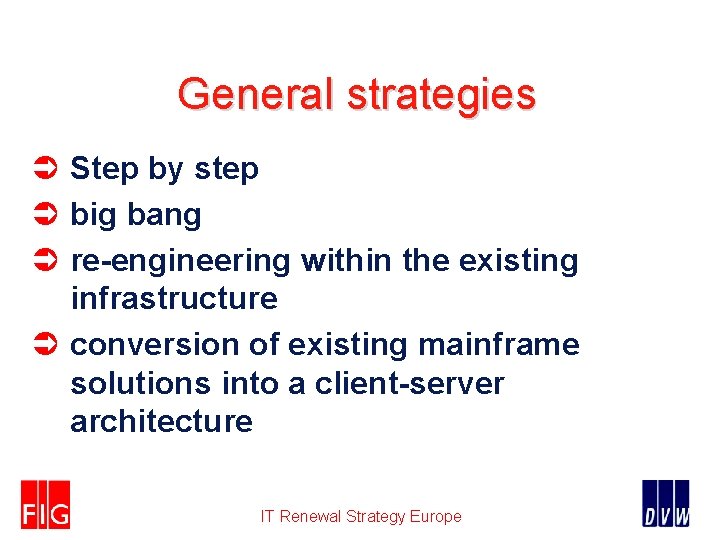 General strategies

➲ Step by step
➲ big bang
➲ re-engineering within the existing infrastructure
➲ conversion of existing mainframe solutions into a client-server architecture

FIG

IT Renewal Strategy Europe

DVW